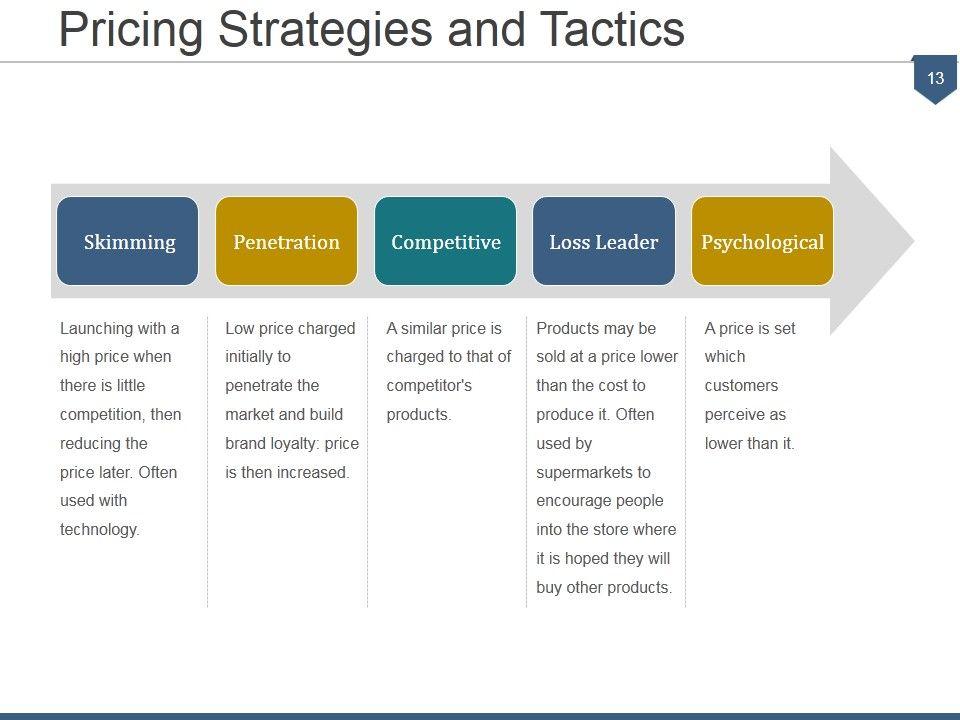 Pricing Strategies and Tactics

13

Skimming

Penetration

Competitive

Loss Leader

Psychological

Launching with a high price when there is little competition, then reducing the price later. Often used with technology.

Low price charged initially to penetrate the market and build brand loyalty: price is then increased.

A similar price is charged to that of competitor's products.

Products may be sold at a price lower than the cost to produce it. Often used by supermarkets to encourage people into the store where it is hoped they will buy other products.

A price is set which customers perceive as lower than it.